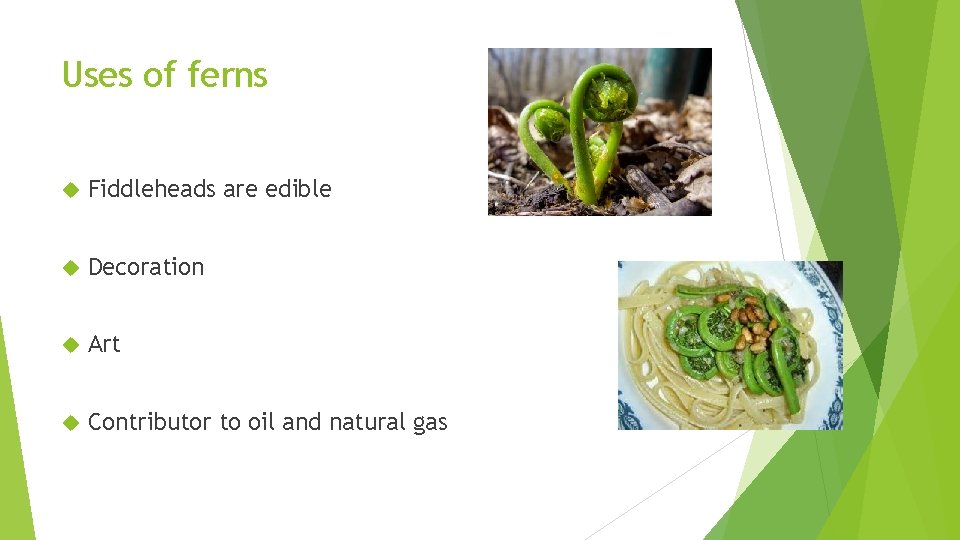 Uses of ferns

Fiddleheads are edible

Decoration

Art

Contributor to oil and natural gas